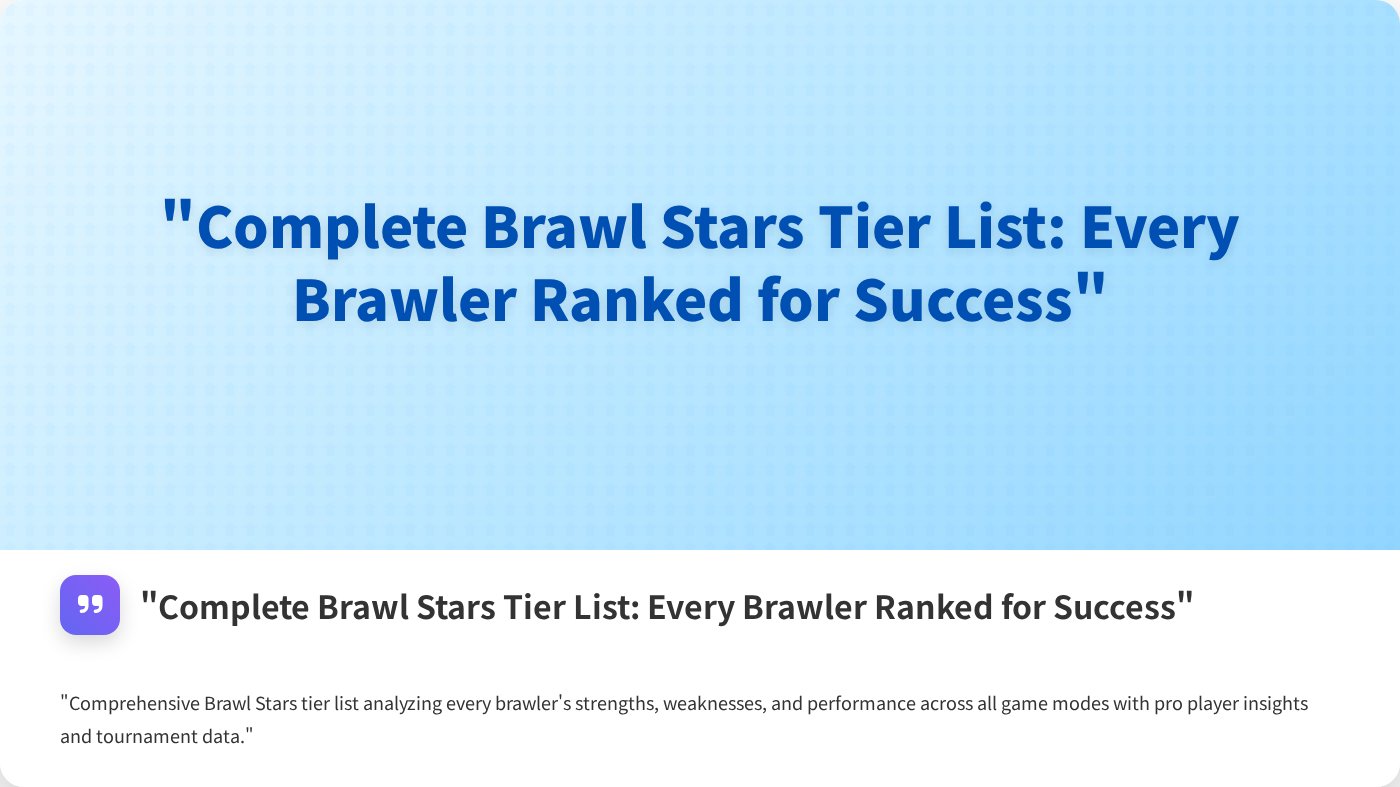 "Complete Brawl Stars Tier List: Every Brawler Ranked for Success"

"Complete Brawl Stars Tier List: Every Brawler Ranked for Success"

"Comprehensive Brawl Stars tier list analyzing every brawler's strengths, weaknesses, and performance across all game modes with pro player insights and tournament data."